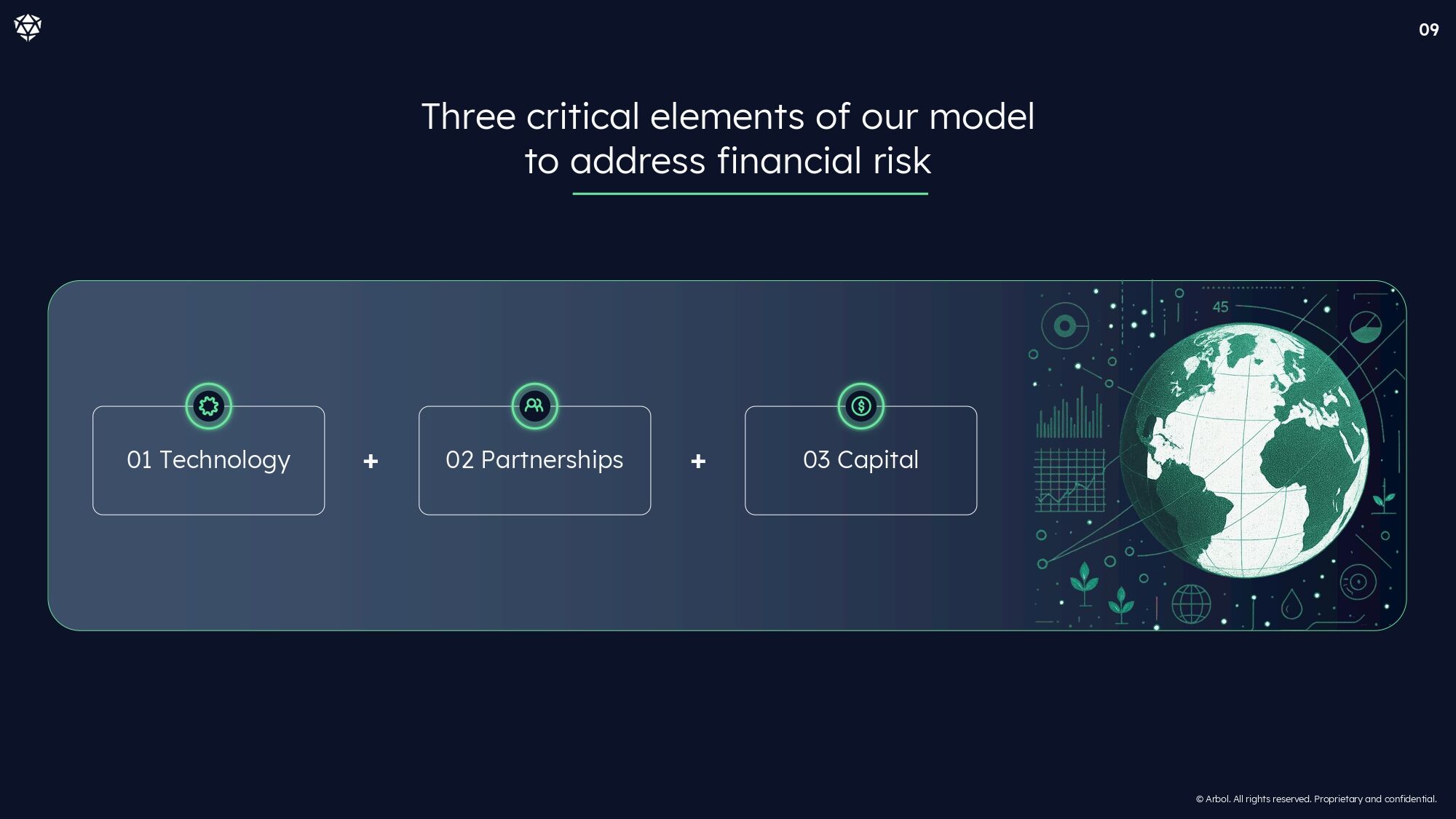 09

Three critical elements of our model to address financial risk

01 Technology + 02 Partnerships + 03 Capital

45

© Arbol. All rights reserved. Proprietary and confidential.